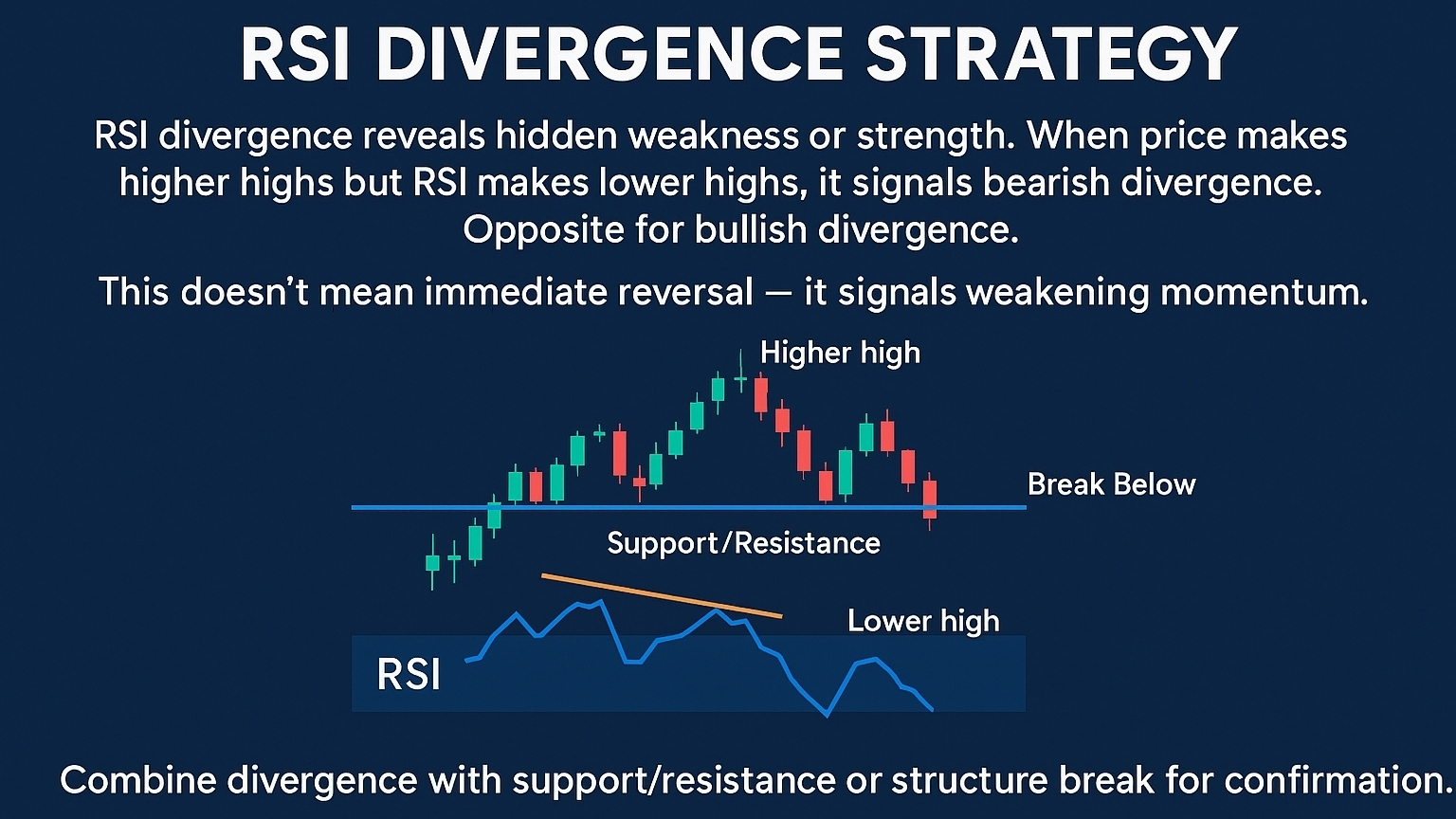 RSI DIVERGENCE STRATEGY

RSI divergence reveals hidden weakness or strength. When price makes higher highs but RSI makes lower highs, it signals bearish divergence. Opposite for bullish divergence.

This doesn't mean immediate reversal — it signals weakening momentum.

Higher high

Break Below

Support/Resistance

Lower high

RSI

Combine divergence with support/resistance or structure break for confirmation.